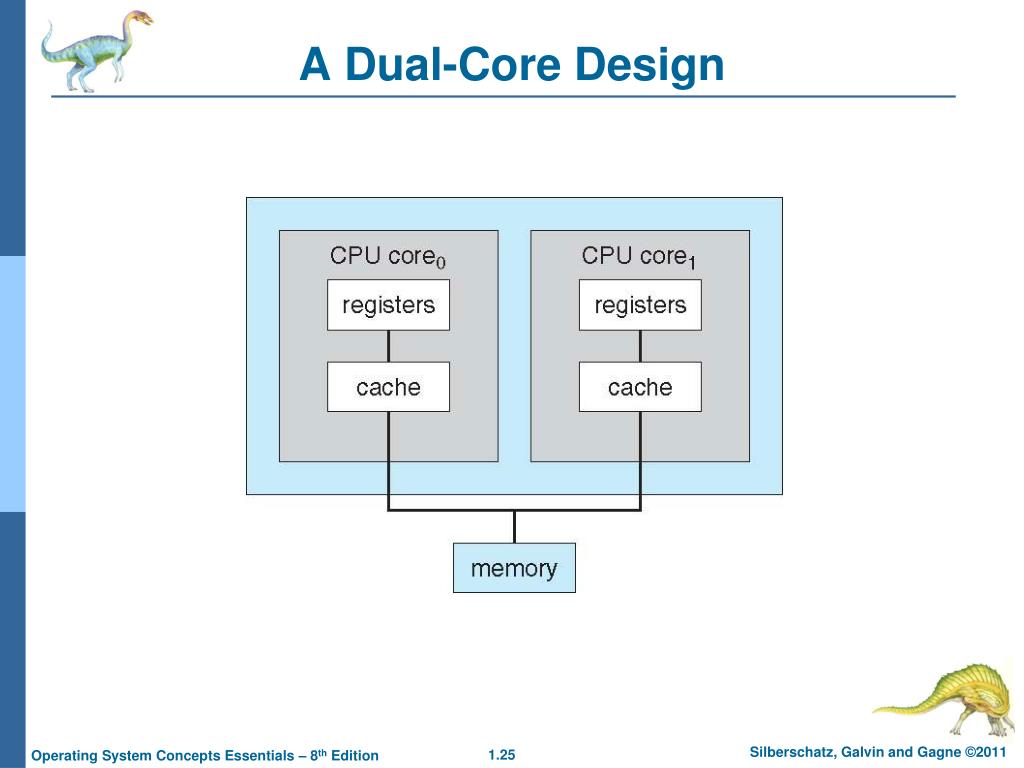 A Dual-Core Design

CPU core$_0$

registers

cache

CPU core$_1$

registers

cache

memory

Operating System Concepts Essentials – 8$^{th}$ Edition

1.25

Silberschatz, Galvin and Gagne ©2011